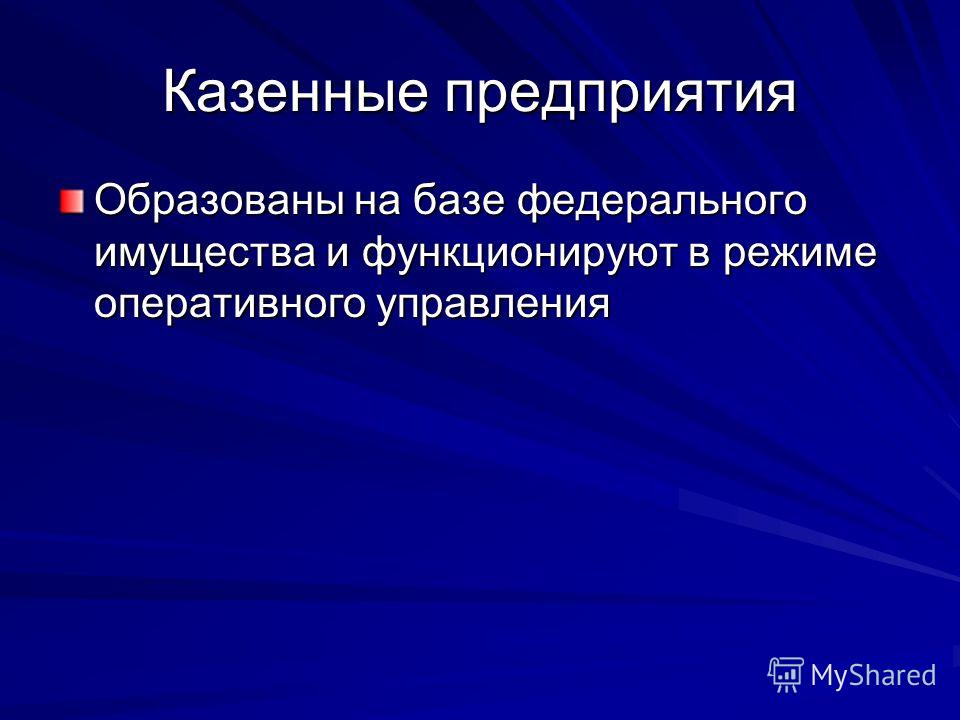 Казенные предприятия

Образованы на базе федерального имущества и функционируют в режиме оперативного управления

MyShared